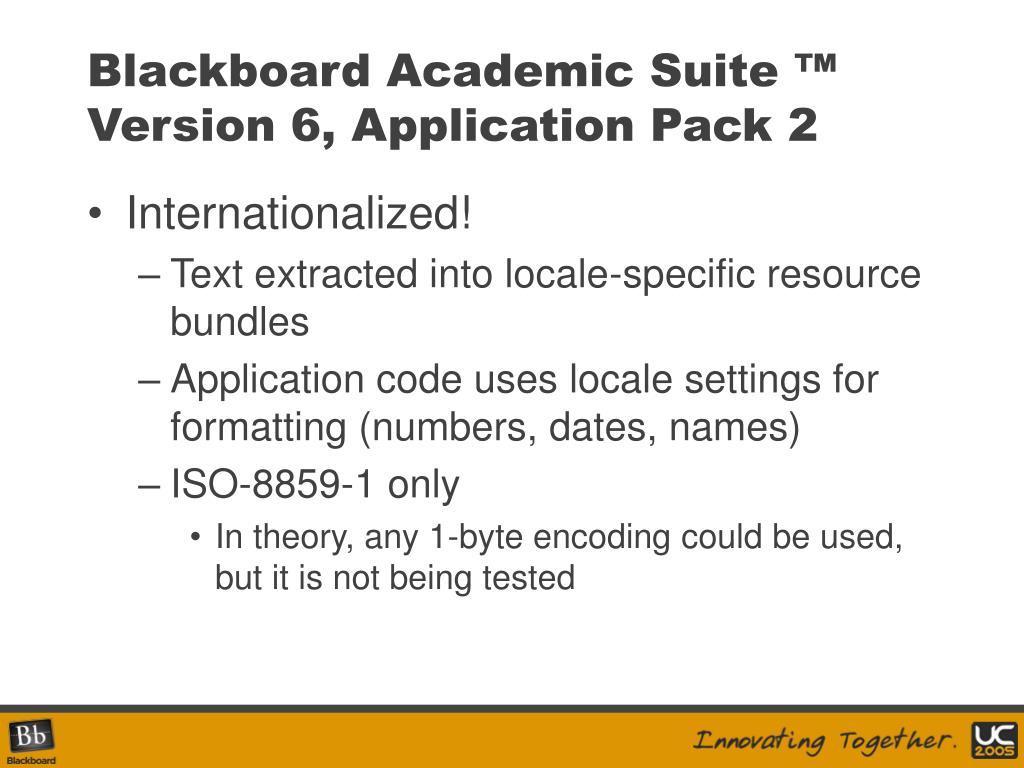 Blackboard Academic Suite ™ Version 6, Application Pack 2

• Internationalized!
– Text extracted into locale-specific resource bundles
– Application code uses locale settings for formatting (numbers, dates, names)
– ISO-8859-1 only
• In theory, any 1-byte encoding could be used, but it is not being tested

Bb
Blackboard

Innovating Together.

UC
2005